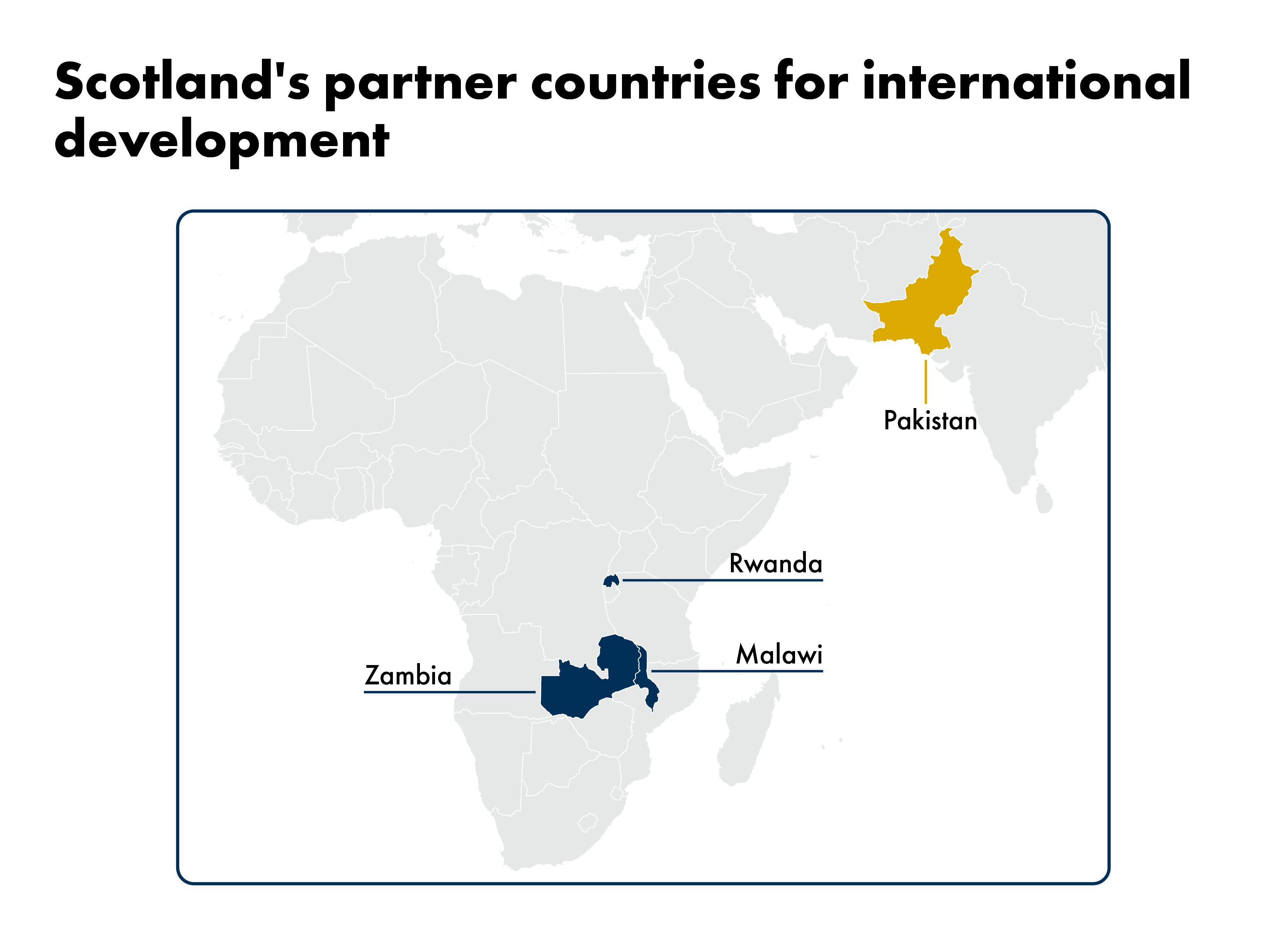 Scotland's partner countries for international development

Pakistan

Rwanda

Malawi

Zambia